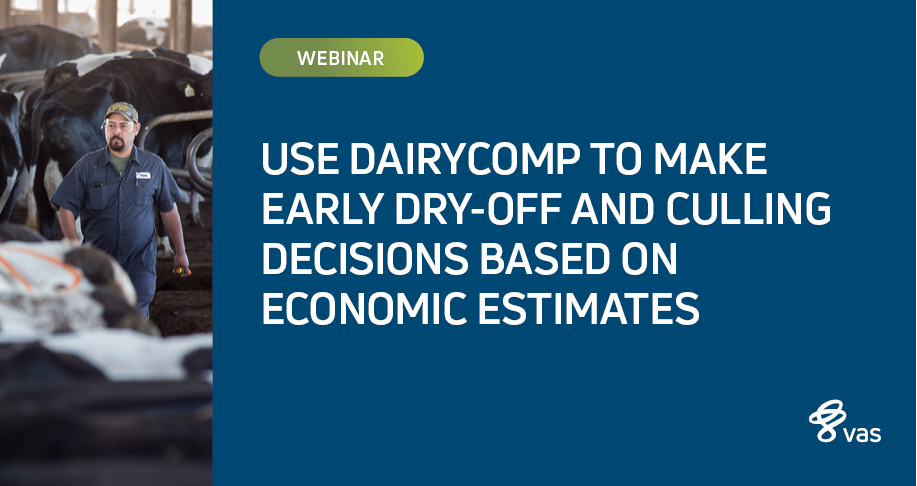 WEBINAR

USE DAIRYCOMP TO MAKE EARLY DRY-OFF AND CULLING DECISIONS BASED ON ECONOMIC ESTIMATES

vas